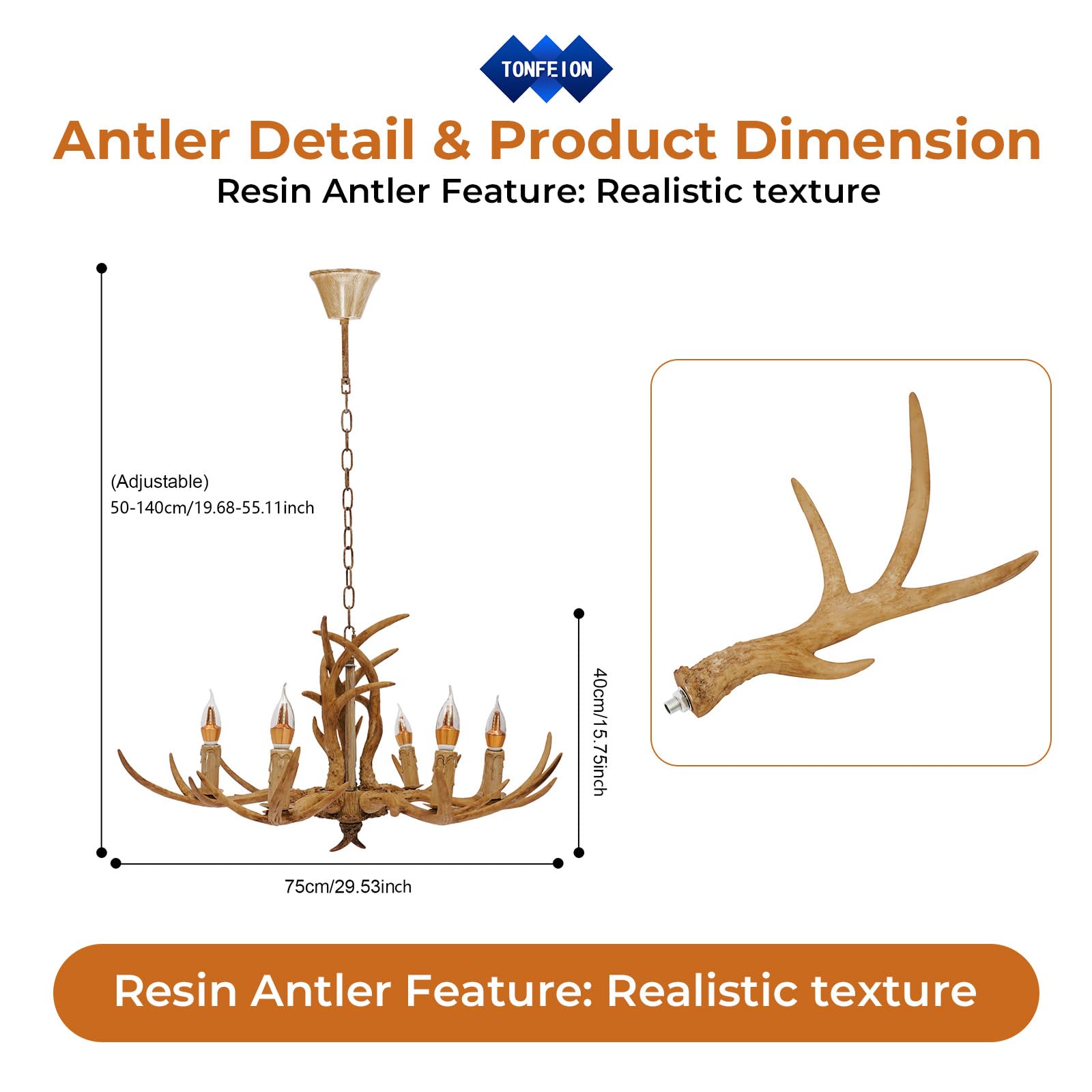 TONFEION

Antler Detail & Product Dimension

Resin Antler Feature: Realistic texture

(Adjustable)
50-140cm/19.68-55.11inch

40cm/15.75inch

75cm/29.53inch

Resin Antler Feature: Realistic texture